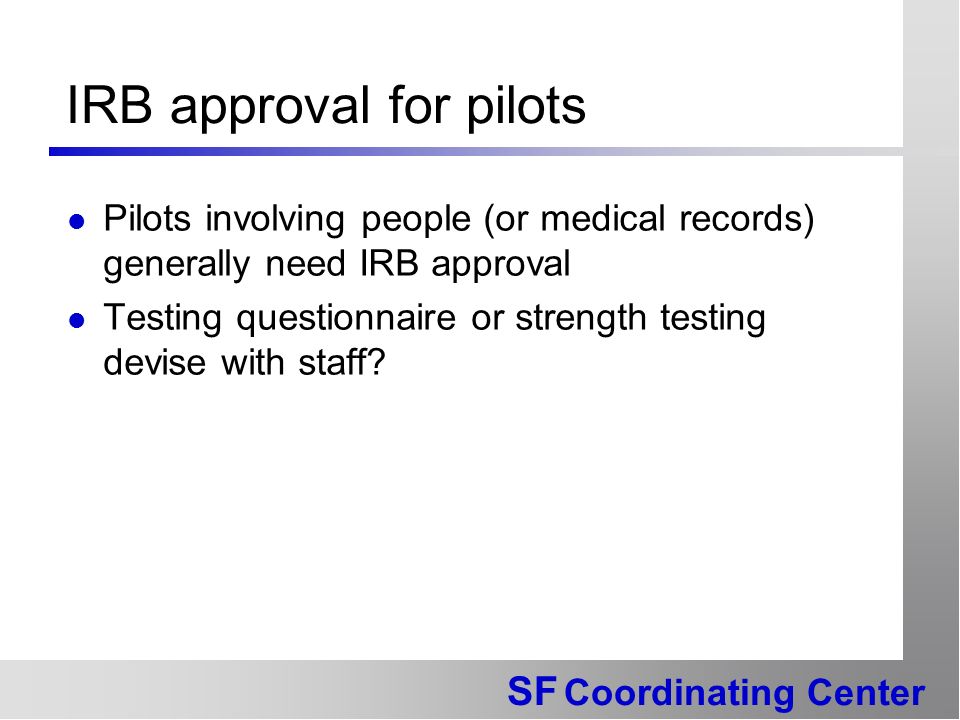 IRB approval for pilots

- Pilots involving people (or medical records) generally need IRB approval
- Testing questionnaire or strength testing devise with staff?

SF Coordinating Center